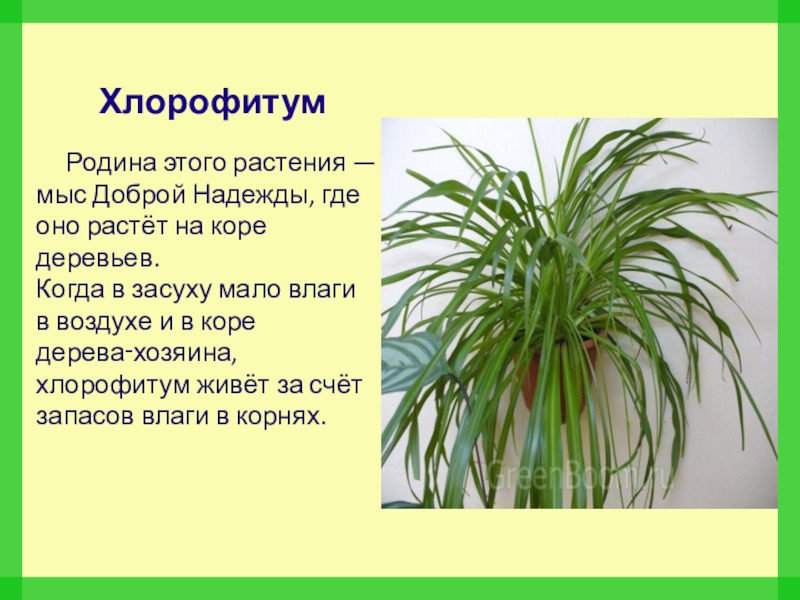 Хлорофитум

Родина этого растения — мыс Доброй Надежды, где оно растёт на коре деревьев.
Когда в засуху мало влаги в воздухе и в коре дерева-хозяина, хлорофитум живёт за счёт запасов влаги в корнях.

GreenBoom.ru